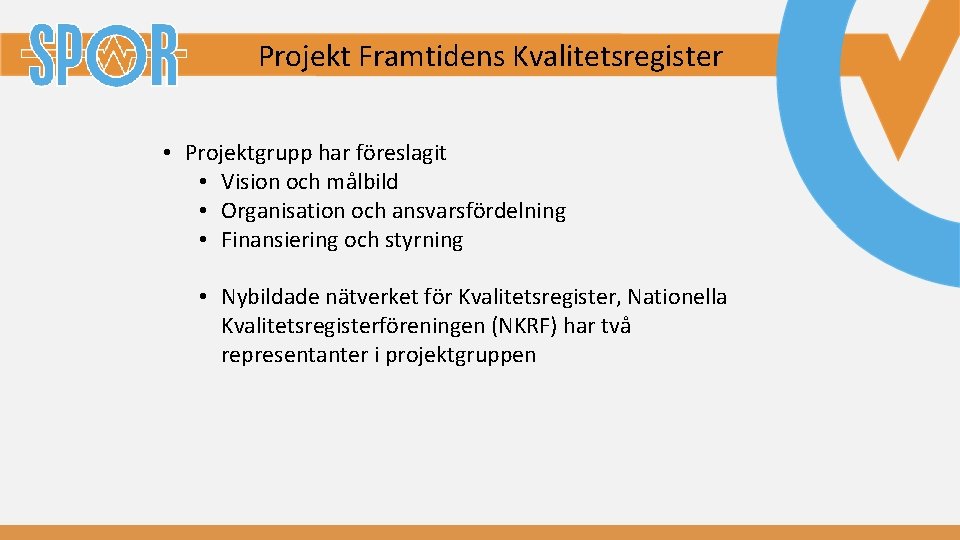 SPOR

Projekt Framtidens Kvalitetsregister

• Projektgrupp har föreslagit
• Vision och målbild
• Organisation och ansvarsfördelning
• Finansiering och styrning

• Nybildade nätverket för Kvalitetsregister, Nationella Kvalitetsregisterföreningen (NKRF) har två representanter i projektgruppen